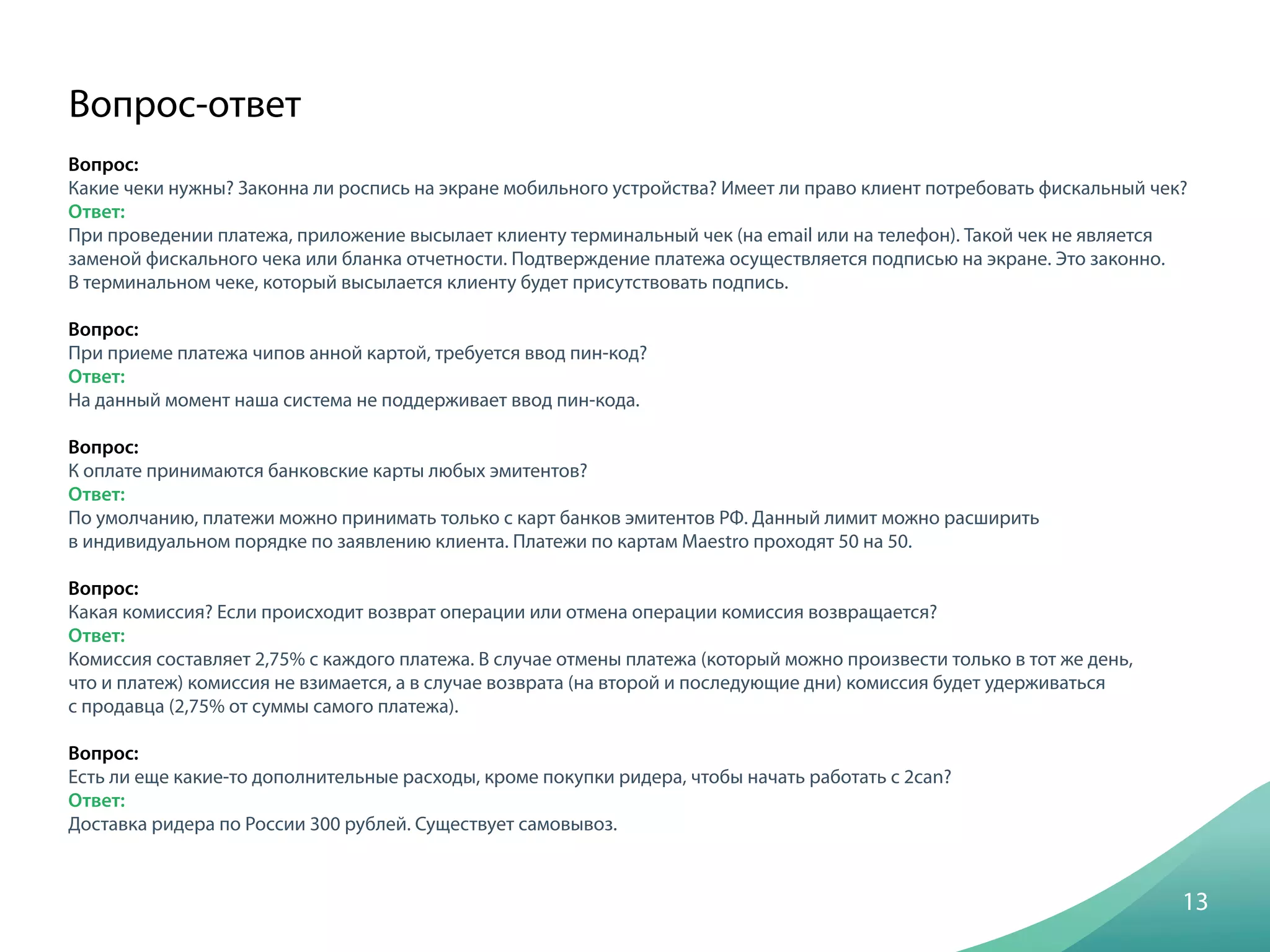 Вопрос-ответ

Вопрос:
Какие чеки нужны? Законна ли роспись на экране мобильного устройства? Имеет ли право клиент потребовать фискальный чек?
Ответ:
При проведении платежа, приложение высылает клиенту терминальный чек (на email или на телефон). Такой чек не является заменой фискального чека или бланка отчетности. Подтверждение платежа осуществляется подписью на экране. Это законно. В терминальном чеке, который высылается клиенту будет присутствовать подпись.

Вопрос:
При приеме платежа чипов анной картой, требуется ввод пин-код?
Ответ:
На данный момент наша система не поддерживает ввод пин-кода.

Вопрос:
К оплате принимаются банковские карты любых эмитентов?
Ответ:
По умолчанию, платежи можно принимать только с карт банков эмитентов РФ. Данный лимит можно расширить в индивидуальном порядке по заявлению клиента. Платежи по картам Maestro проходят 50 на 50.

Вопрос:
Какая комиссия? Если происходит возврат операции или отмена операции комиссия возвращается?
Ответ:
Комиссия составляет 2,75% с каждого платежа. В случае отмены платежа (который можно произвести только в тот же день, что и платеж) комиссия не взимается, а в случае возврата (на второй и последующие дни) комиссия будет удерживаться с продавца (2,75% от суммы самого платежа).

Вопрос:
Есть ли еще какие-то дополнительные расходы, кроме покупки ридера, чтобы начать работать с 2can?
Ответ:
Доставка ридера по России 300 рублей. Существует самовывоз.

13